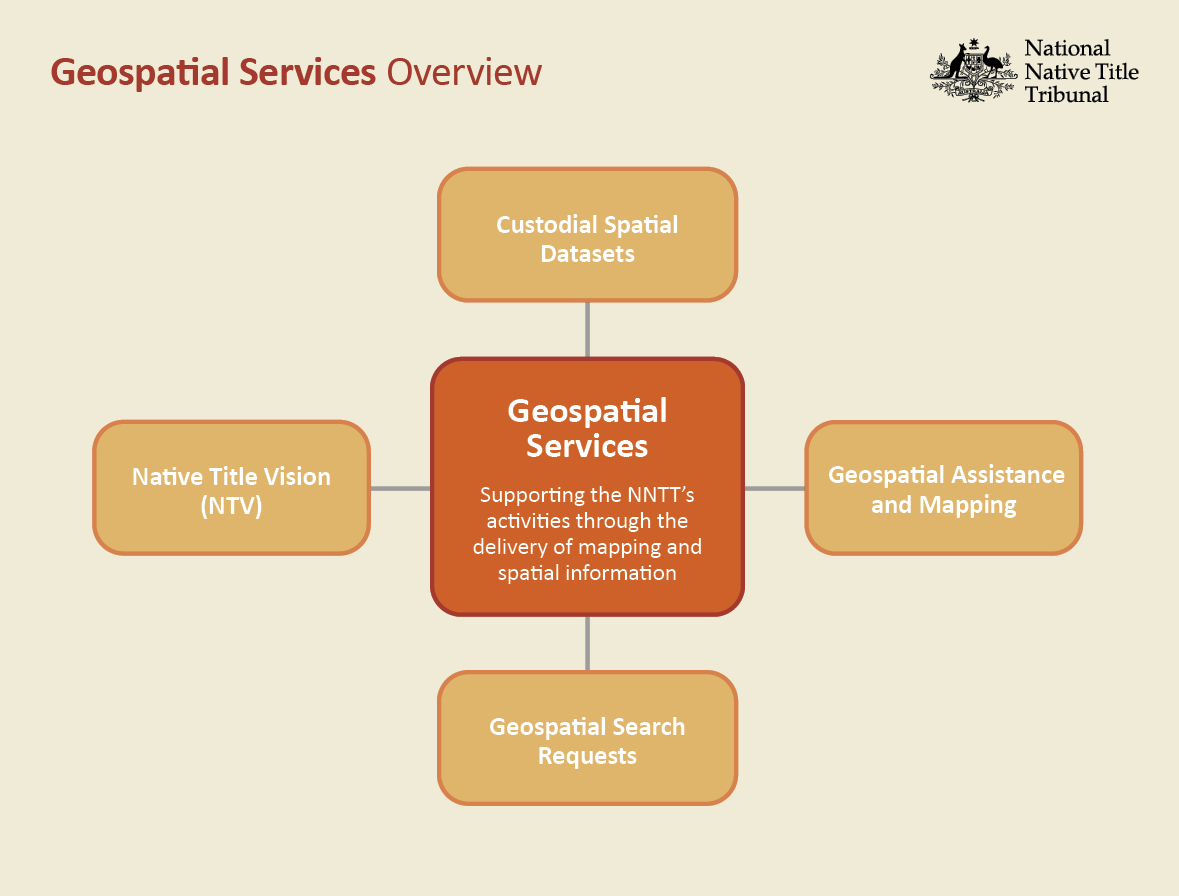 Geospatial Services Overview

National Native Title Tribunal

Custodial Spatial Datasets

Native Title Vision (NTV)

Geospatial Services

Supporting the NNTT's activities through the delivery of mapping and spatial information

Geospatial Assistance and Mapping

Geospatial Search Requests